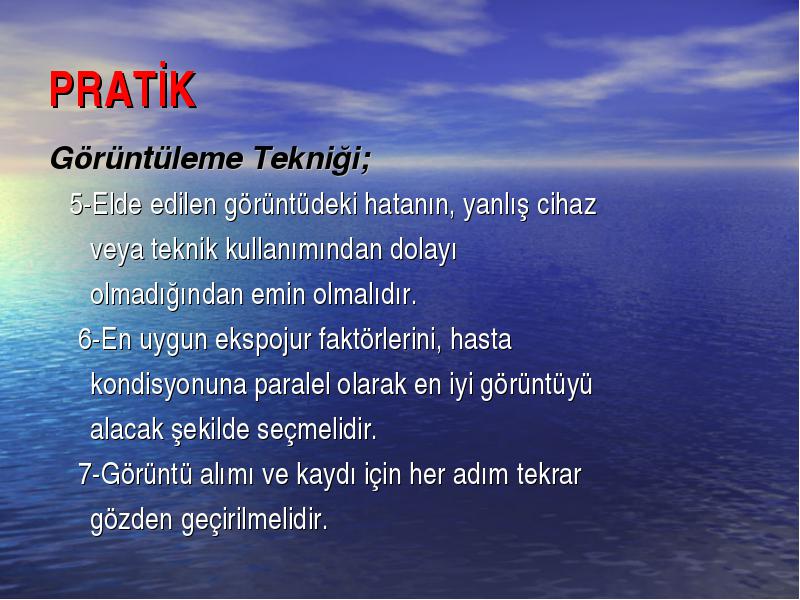 PRATİK

Görüntüleme Tekniği;

5-Elde edilen görüntüdeki hatanın, yanlış cihaz veya teknik kullanımından dolayı olmadığından emin olmalıdır.

6-En uygun ekspojur faktörlerini, hasta kondisyonuna paralel olarak en iyi görüntüyü alacak şekilde seçmelidir.

7-Görüntü alımı ve kaydı için her adım tekrar gözden geçirilmelidir.